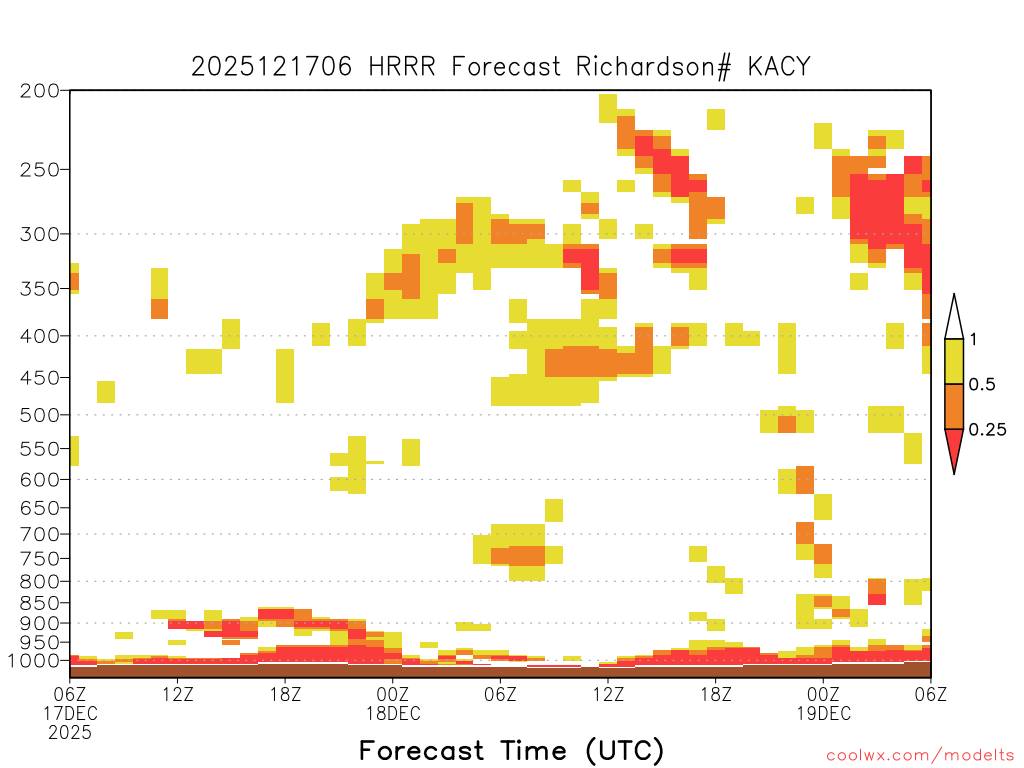 2025121706 HRRR Forecast Richardson# KACY

200
250
300
350
400
450
500
550
600
650
700
750
800
850
900
950
1000

1
0.5
0.25

06Z 17DEC 2025
12Z
18Z
00Z 18DEC
06Z
12Z
18Z
00Z 19DEC
06Z

Forecast Time (UTC)

coolwx.com/modelts